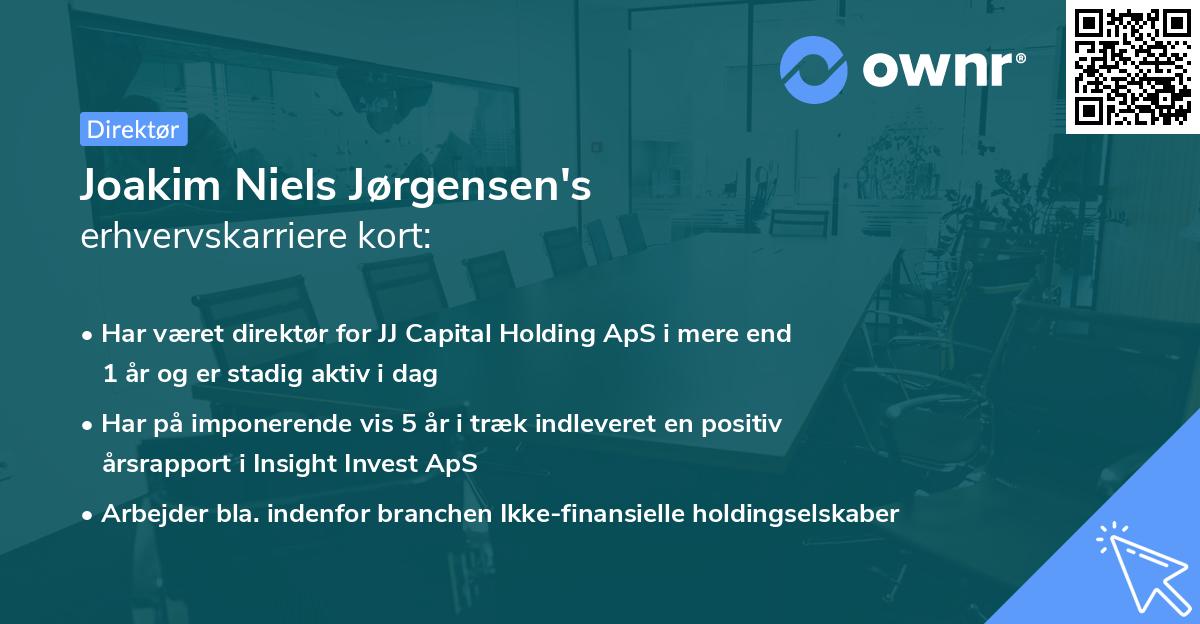 ownr®

Direktør

Joakim Niels Jørgensen's
erhvervskarriere kort:

• Har været direktør for JJ Capital Holding ApS i mere end 1 år og er stadig aktiv i dag

• Har på imponerende vis 5 år i træk indleveret en positiv årsrapport i Insight Invest ApS

• Arbejder bla. indenfor branchen Ikke-finansielle holdingselskaber